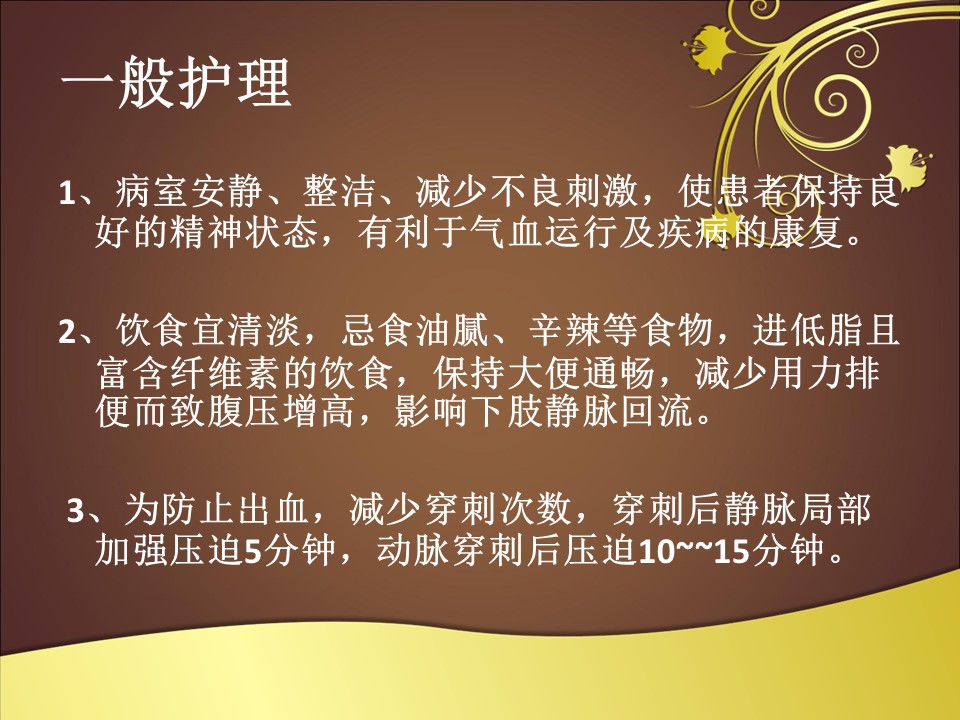 一般护理

1、病室安静、整洁、减少不良刺激，使患者保持良好的精神状态，有利于气血运行及疾病的康复。

2、饮食宜清淡，忌食油腻、辛辣等食物，进低脂且富含纤维素的饮食，保持大便通畅，减少用力排便而致腹压增高，影响下肢静脉回流。

3、为防止出血，减少穿刺次数，穿刺后静脉局部加强压迫5分钟，动脉穿刺后压迫10~~15分钟。